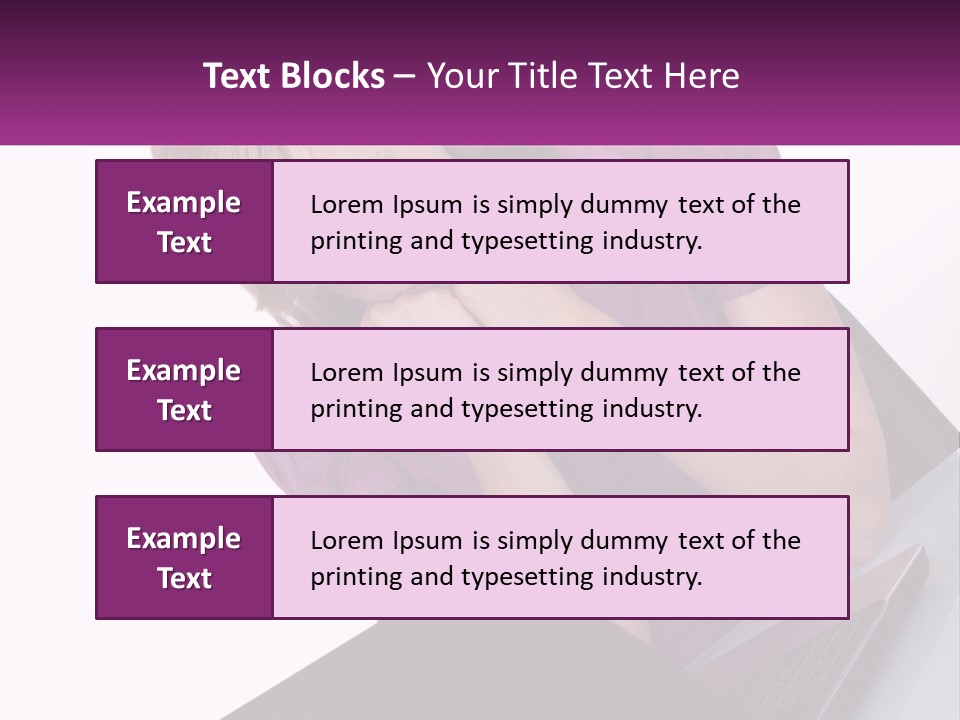 Text Blocks – Your Title Text Here

Example Text

Lorem Ipsum is simply dummy text of the printing and typesetting industry.

Example Text

Lorem Ipsum is simply dummy text of the printing and typesetting industry.

Example Text

Lorem Ipsum is simply dummy text of the printing and typesetting industry.